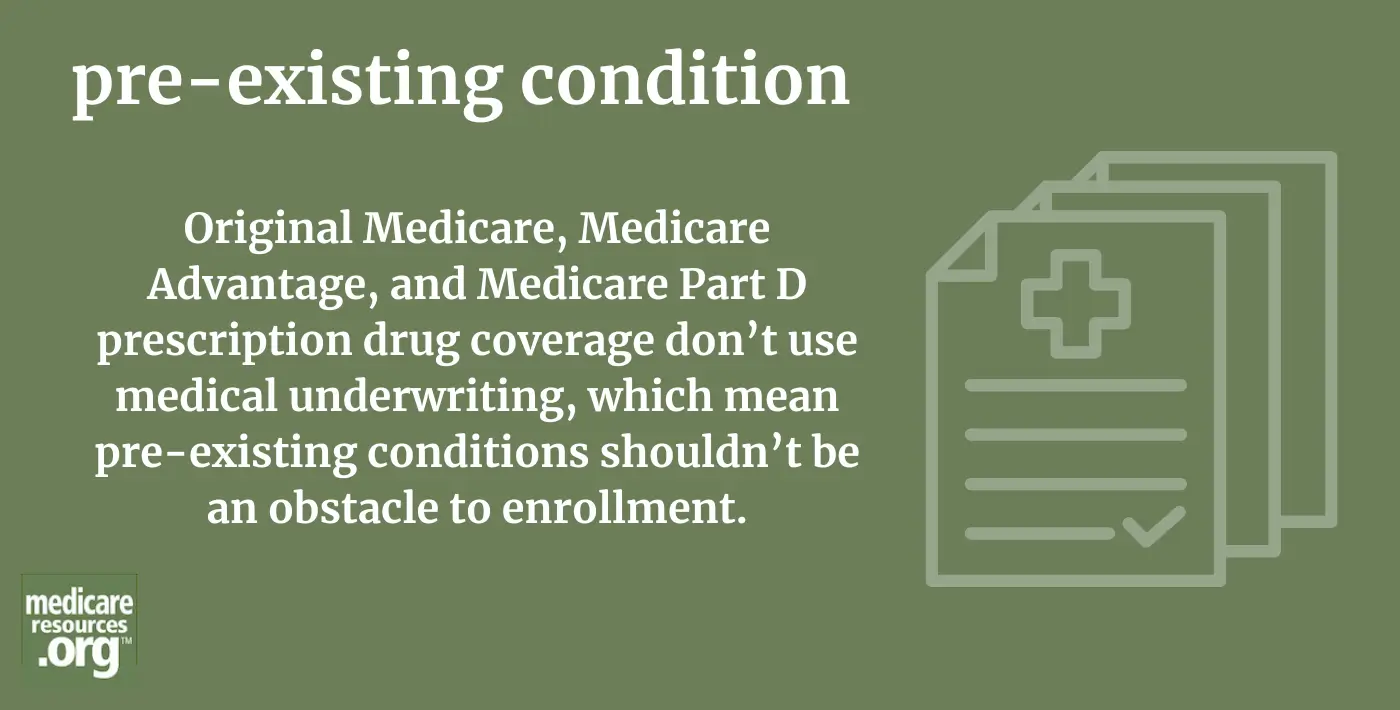 pre-existing condition

Original Medicare, Medicare Advantage, and Medicare Part D prescription drug coverage don’t use medical underwriting, which mean pre-existing conditions shouldn’t be an obstacle to enrollment.

medicare resources .org™